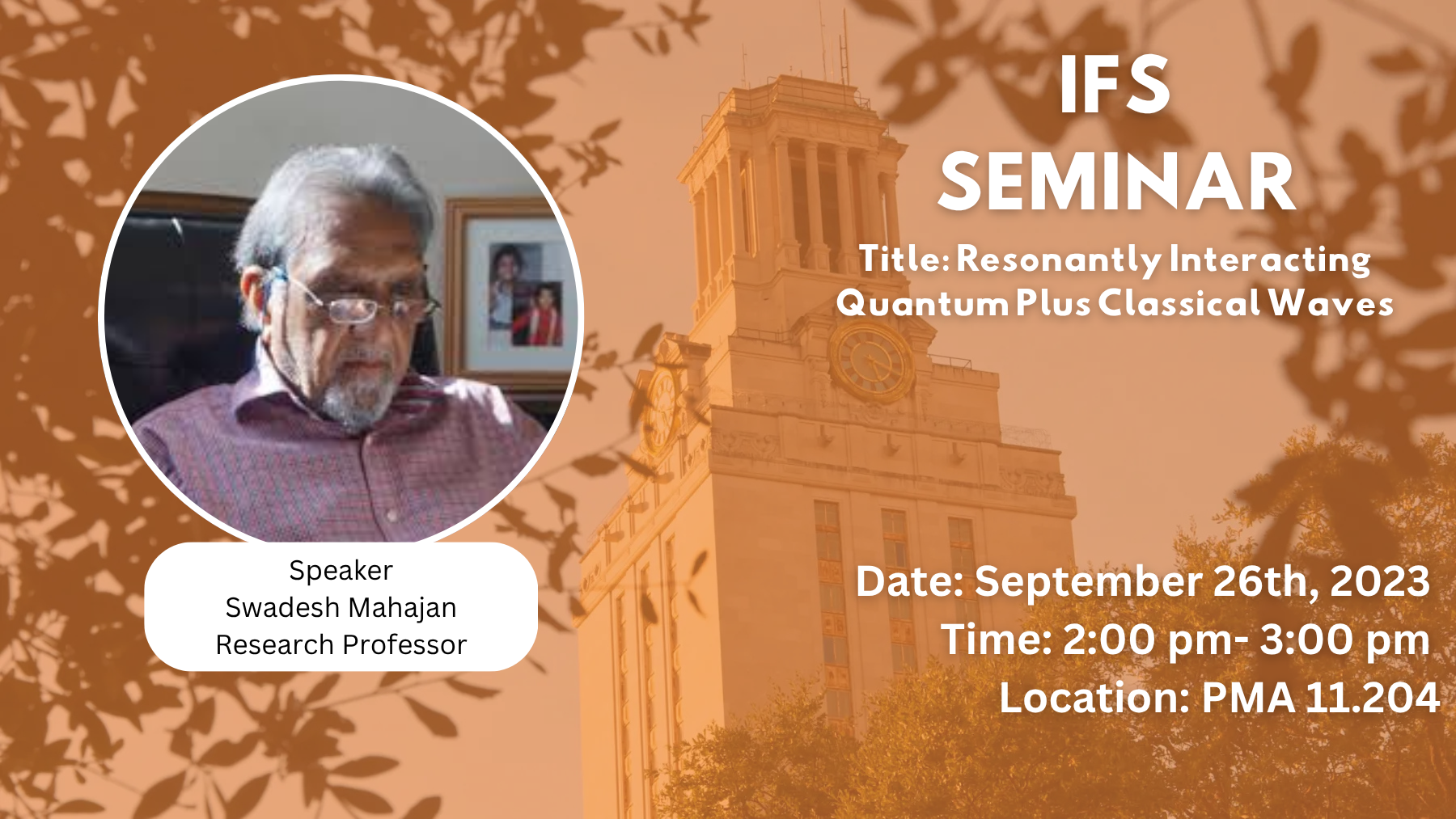 IFS SEMINAR

Title: Resonantly Interacting Quantum Plus Classical Waves

Speaker
Swadesh Mahajan
Research Professor

Date: September 26th, 2023
Time: 2:00 pm- 3:00 pm
Location: PMA 11.204